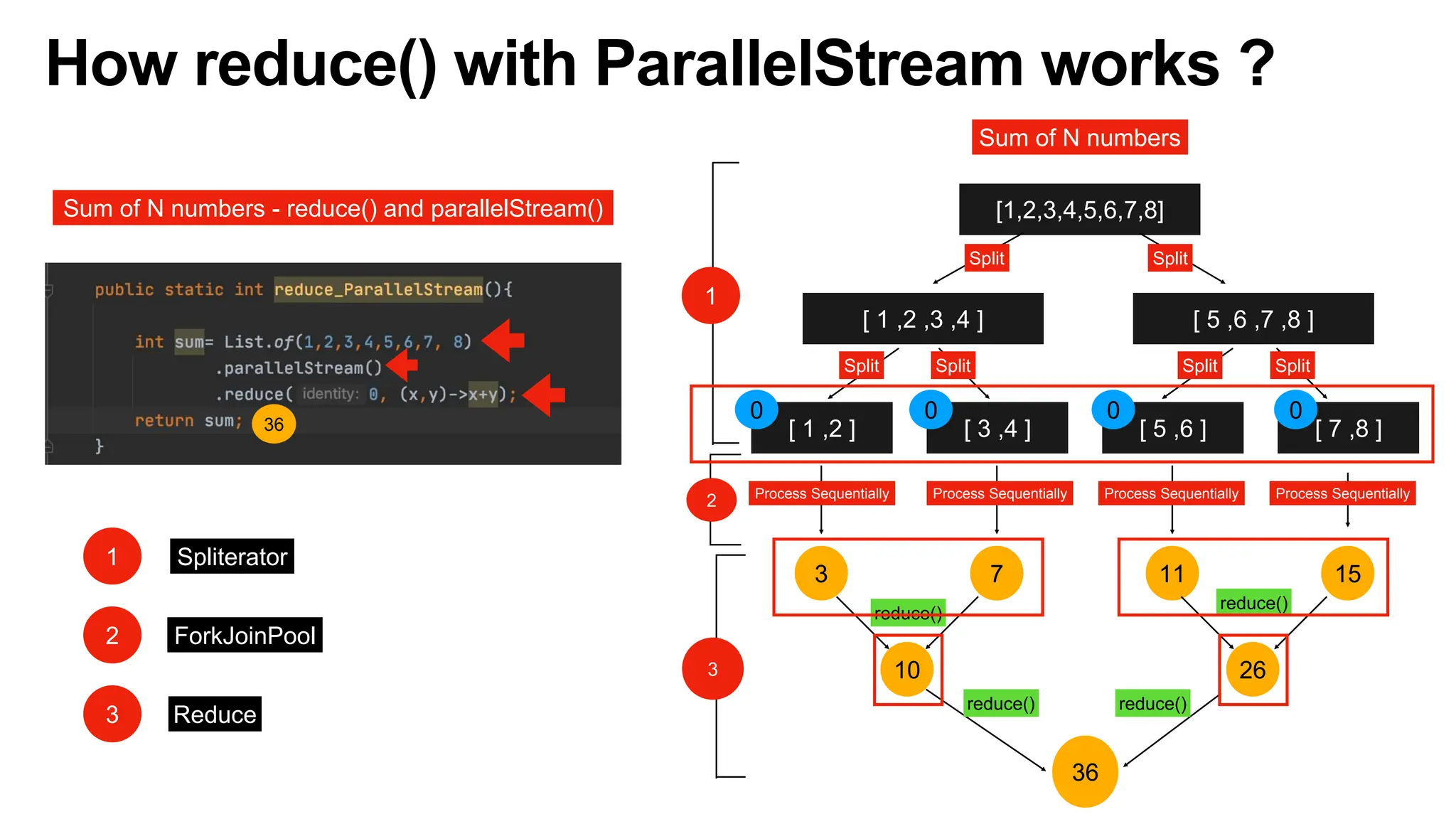 How reduce() with ParallelStream works ?

Sum of N numbers - reduce() and parallelStream()

public static int reduce_ParallelStream(){

int sum= List.of(1,2,3,4,5,6,7, 8)
.parallelStream()
.reduce( identity: 0, (x,y)->x+y);
return sum; 36
}

1 Spliterator

2 ForkJoinPool

3 Reduce

Sum of N numbers

[1,2,3,4,5,6,7,8]

Split Split

1

[ 1 ,2 ,3 ,4 ]

[ 5 ,6 ,7 ,8 ]

Split Split Split Split

0 [ 1 ,2 ] 0 [ 3 ,4 ] 0 [ 5 ,6 ] 0 [ 7 ,8 ]

2

Process Sequentially Process Sequentially Process Sequentially Process Sequentially

3 7 11 15

reduce() reduce()

3

10 26

reduce() reduce()

36